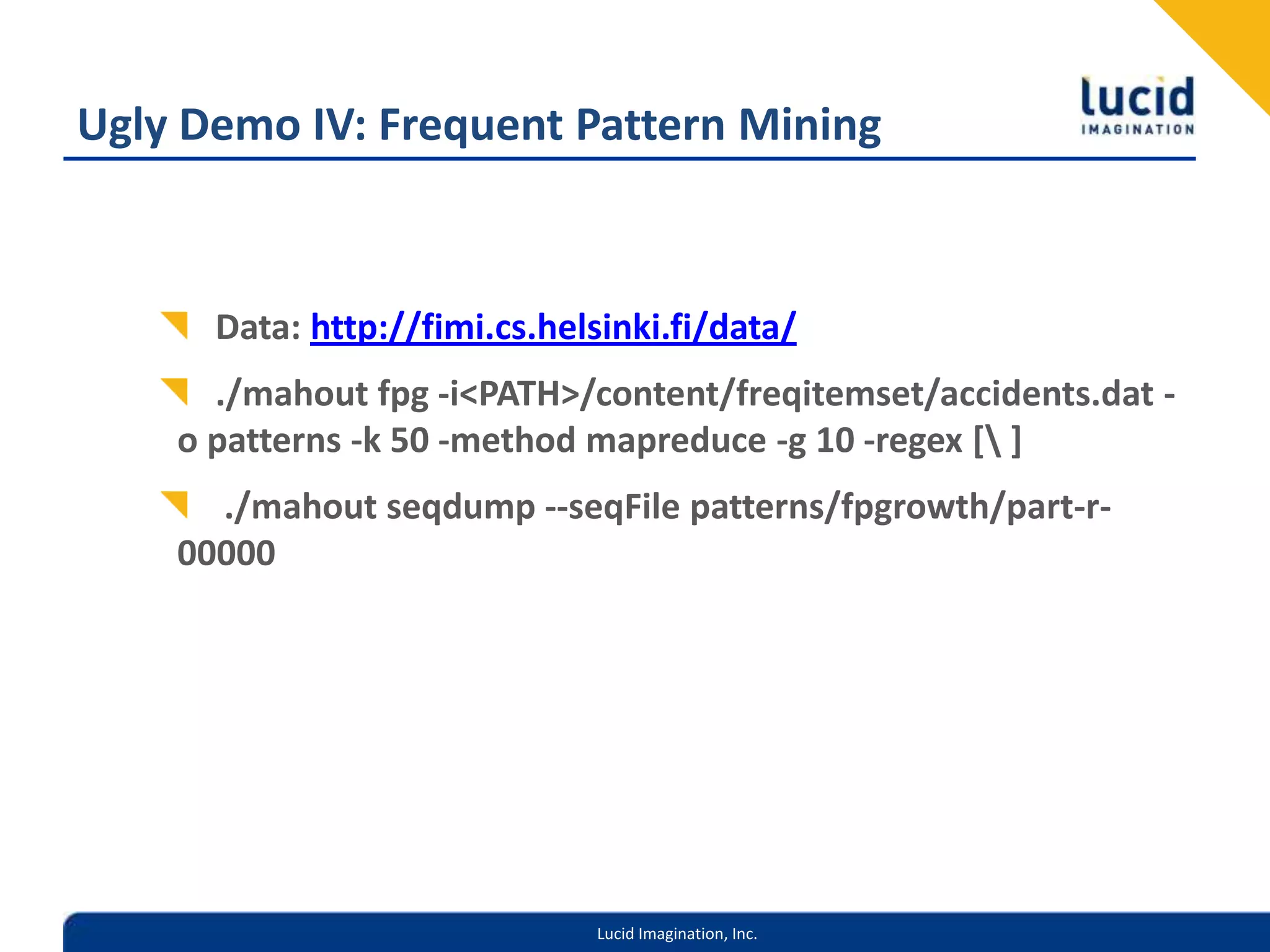 Ugly Demo IV: Frequent Pattern Mining

lucid
IMAGINATION

Data: http://fimi.cs.helsinki.fi/data/

./mahout fpg -i<PATH>/content/freqitemset/accidents.dat -o patterns -k 50 -method mapreduce -g 10 -regex [\ ]

./mahout seqdump --seqFile patterns/fpgrowth/part-r-00000

Lucid Imagination, Inc.